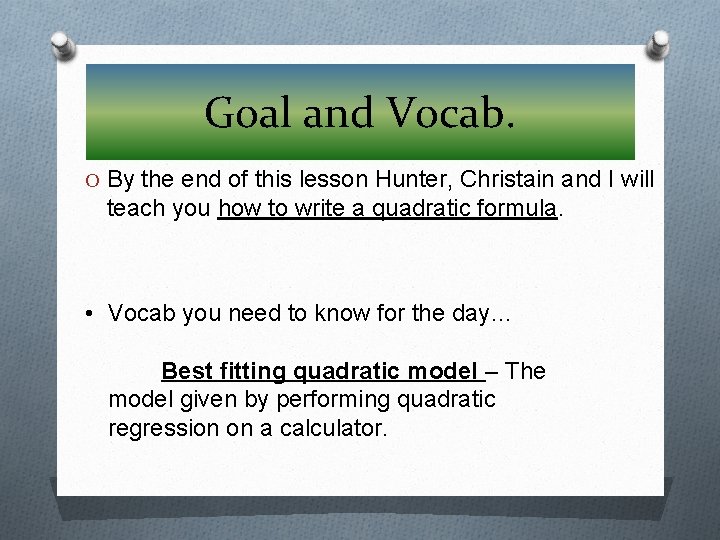 Goal and Vocab.

O By the end of this lesson Hunter, Christain and I will teach you how to write a quadratic formula.

• Vocab you need to know for the day…

Best fitting quadratic model – The model given by performing quadratic regression on a calculator.